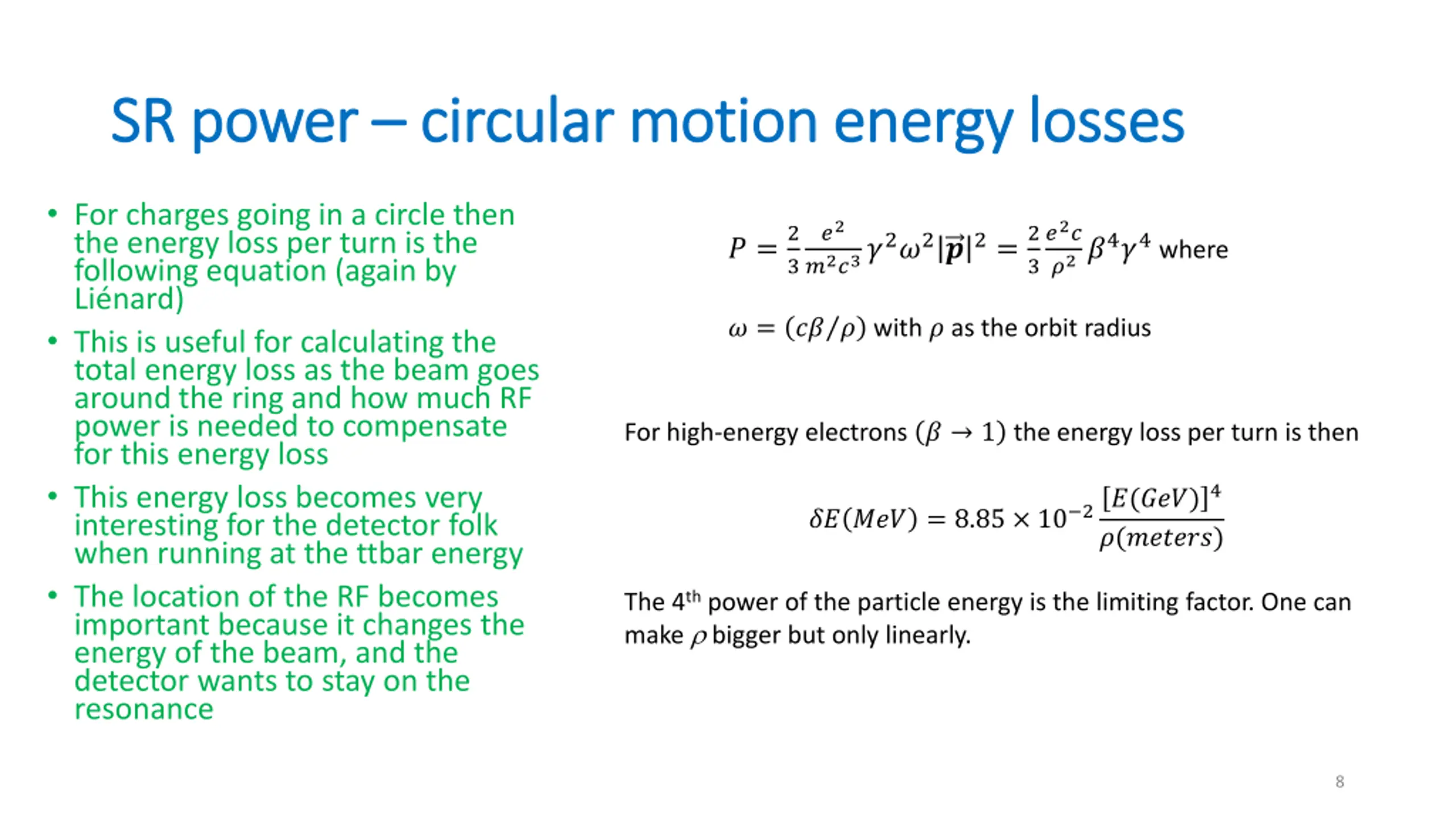 SR power – circular motion energy losses

• For charges going in a circle then the energy loss per turn is the following equation (again by Liénard)
• This is useful for calculating the total energy loss as the beam goes around the ring and how much RF power is needed to compensate for this energy loss
• This energy loss becomes very interesting for the detector folk when running at the ttbar energy
• The location of the RF becomes important because it changes the energy of the beam, and the detector wants to stay on the resonance

$P = \frac{2}{3}\frac{e^2}{m^2c^3}\gamma^2\omega^2|\vec{\boldsymbol{p}}|^2 = \frac{2}{3}\frac{e^2c}{\rho^2}\beta^4\gamma^4$ where

$\omega = (c\beta/\rho)$ with $\rho$ as the orbit radius

For high-energy electrons $(\beta \rightarrow 1)$ the energy loss per turn is then

$\delta E(MeV) = 8.85 \times 10^{-2}\frac{[E(GeV)]^4}{\rho(meters)}$

The 4$^{th}$ power of the particle energy is the limiting factor. One can make $\rho$ bigger but only linearly.

8